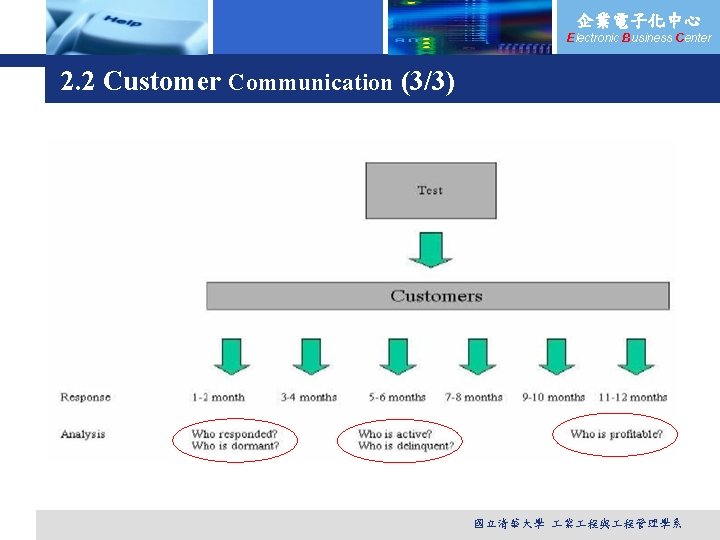 Help

企業電子化中心
Electronic Business Center

2.2 Customer Communication (3/3)

Test

Customers

Response

1-2 month

3-4 months

5-6 months

7-8 months

9-10 months

11-12 months

Analysis

Who responded?
Who is dormant?

Who is active?
Who is delinquent?

Who is profitable?

國立清華大學 工業工程與工程管理學系